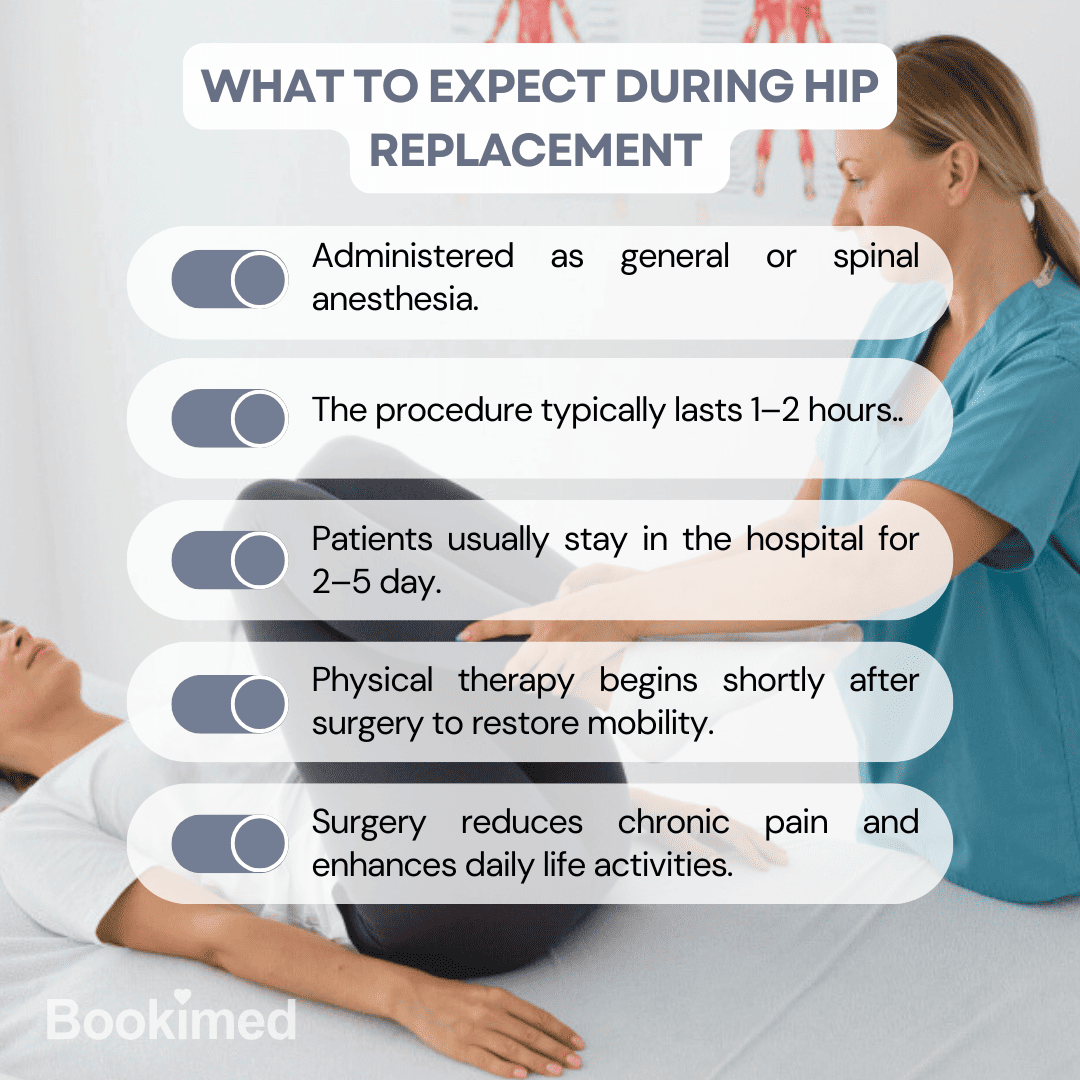 WHAT TO EXPECT DURING HIP REPLACEMENT

Administered as general or spinal anesthesia.

The procedure typically lasts 1–2 hours..

Patients usually stay in the hospital for 2–5 day.

Physical therapy begins shortly after surgery to restore mobility.

Surgery reduces chronic pain and enhances daily life activities.

Bookimed